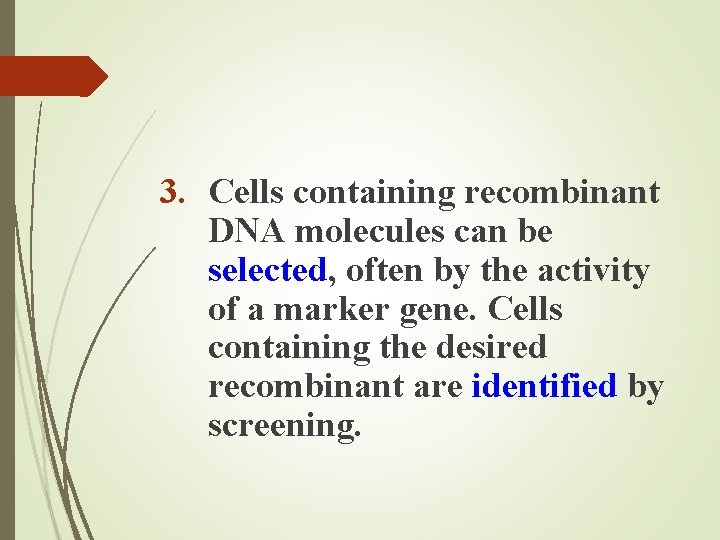 3. Cells containing recombinant DNA molecules can be selected, often by the activity of a marker gene. Cells containing the desired recombinant are identified by screening.